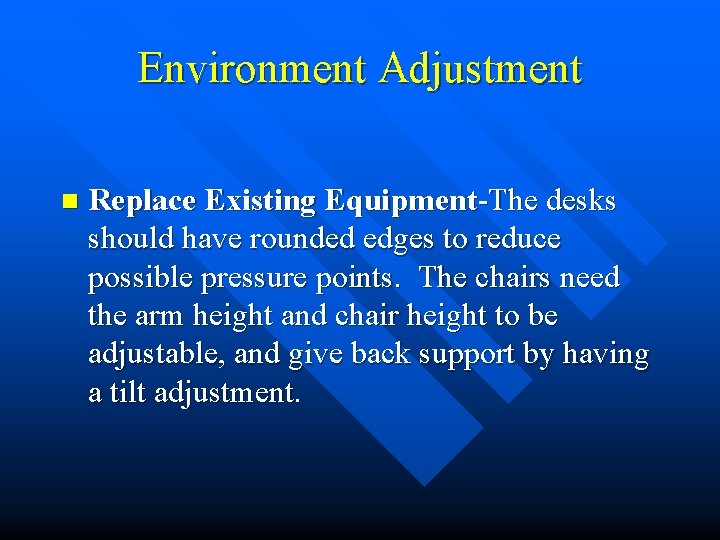 Environment Adjustment

Replace Existing Equipment-The desks should have rounded edges to reduce possible pressure points. The chairs need the arm height and chair height to be adjustable, and give back support by having a tilt adjustment.